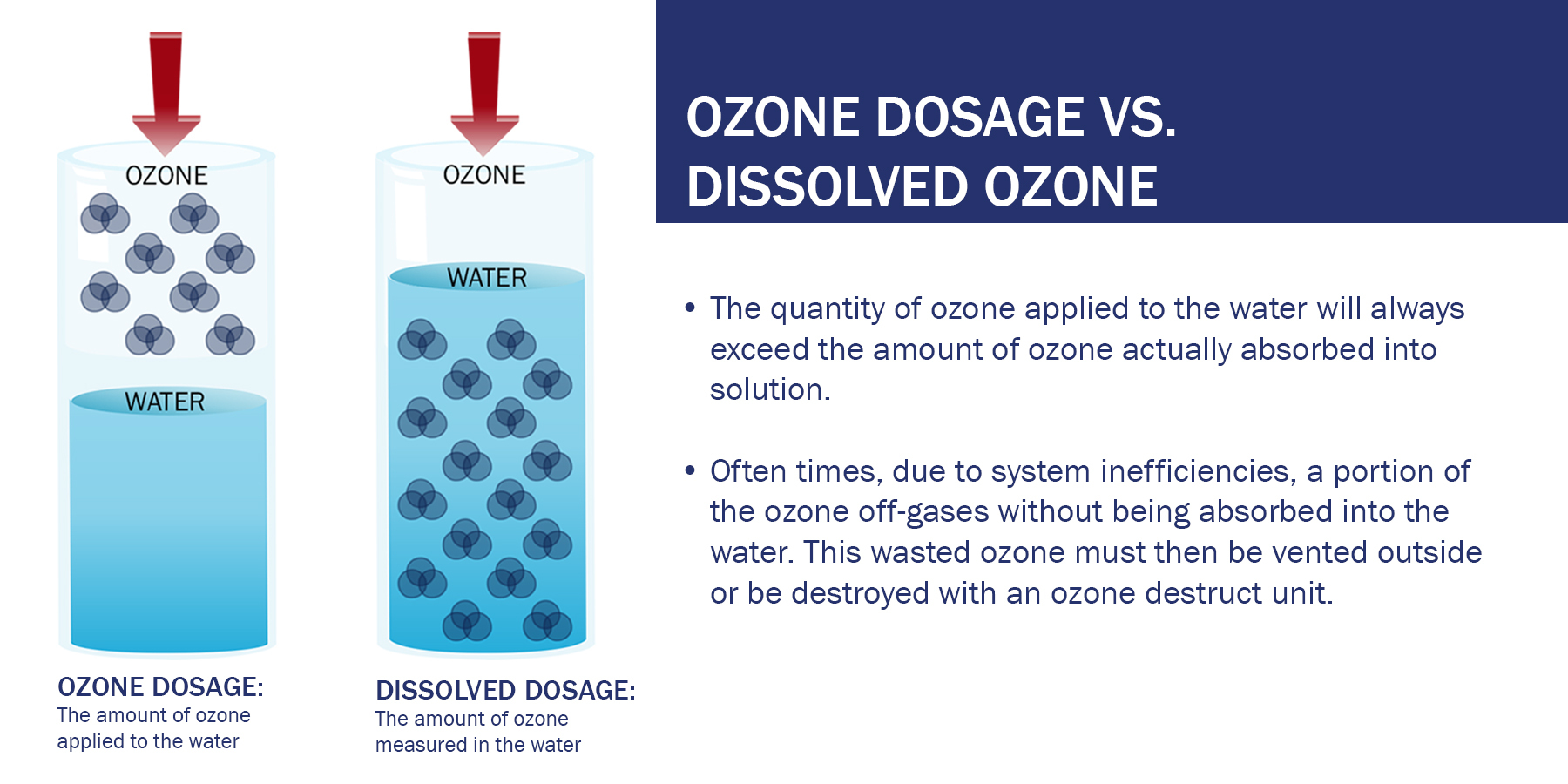 OZONE

WATER

OZONE DOSAGE:
The amount of ozone applied to the water

OZONE

WATER

DISSOLVED DOSAGE:
The amount of ozone measured in the water

OZONE DOSAGE VS. DISSOLVED OZONE

• The quantity of ozone applied to the water will always exceed the amount of ozone actually absorbed into solution.

• Often times, due to system inefficiencies, a portion of the ozone off-gases without being absorbed into the water. This wasted ozone must then be vented outside or be destroyed with an ozone destruct unit.